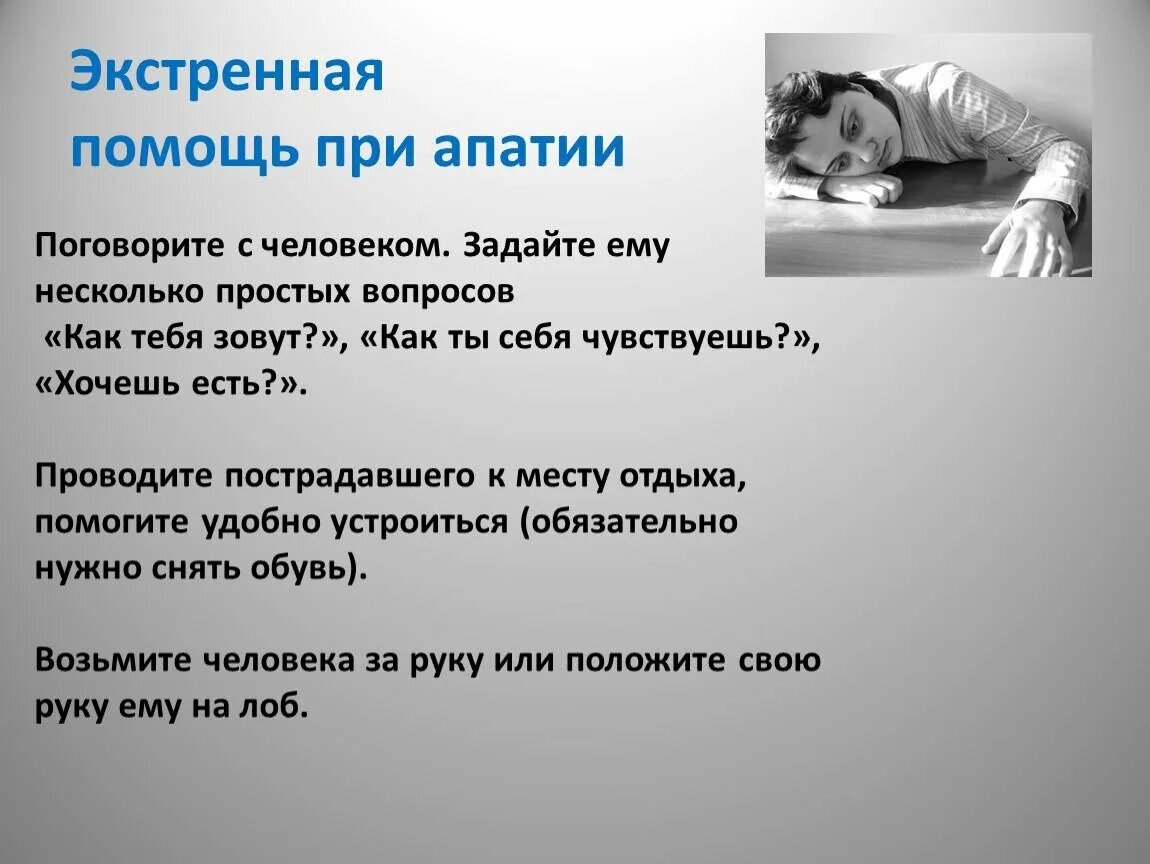 Экстренная помощь при апатии

Поговорите с человеком. Задайте ему несколько простых вопросов «Как тебя зовут?», «Как ты себя чувствуешь?», «Хочешь есть?».

Проводите пострадавшего к месту отдыха, помогите удобно устроиться (обязательно нужно снять обувь).

Возьмите человека за руку или положите свою руку ему на лоб.